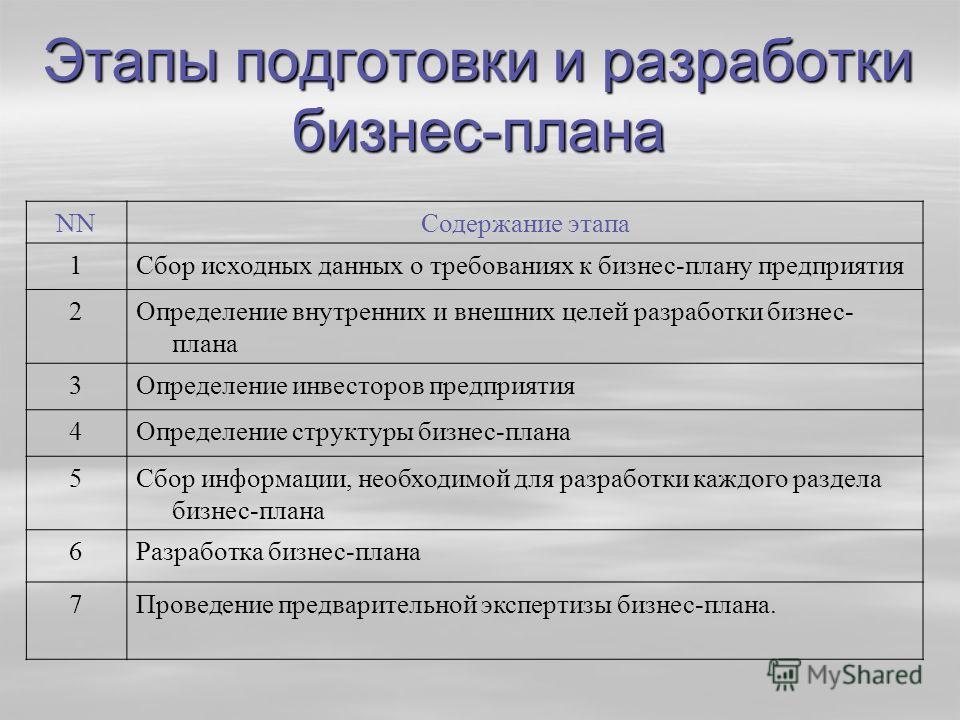 Этапы подготовки и разработки бизнес-плана

| NN | Содержание этапа |
|---|---|
| 1 | Сбор исходных данных о требованиях к бизнес-плану предприятия |
| 2 | Определение внутренних и внешних целей разработки бизнес-плана |
| 3 | Определение инвесторов предприятия |
| 4 | Определение структуры бизнес-плана |
| 5 | Сбор информации, необходимой для разработки каждого раздела бизнес-плана |
| 6 | Разработка бизнес-плана |
| 7 | Проведение предварительной экспертизы бизнес-плана. |

MyShared